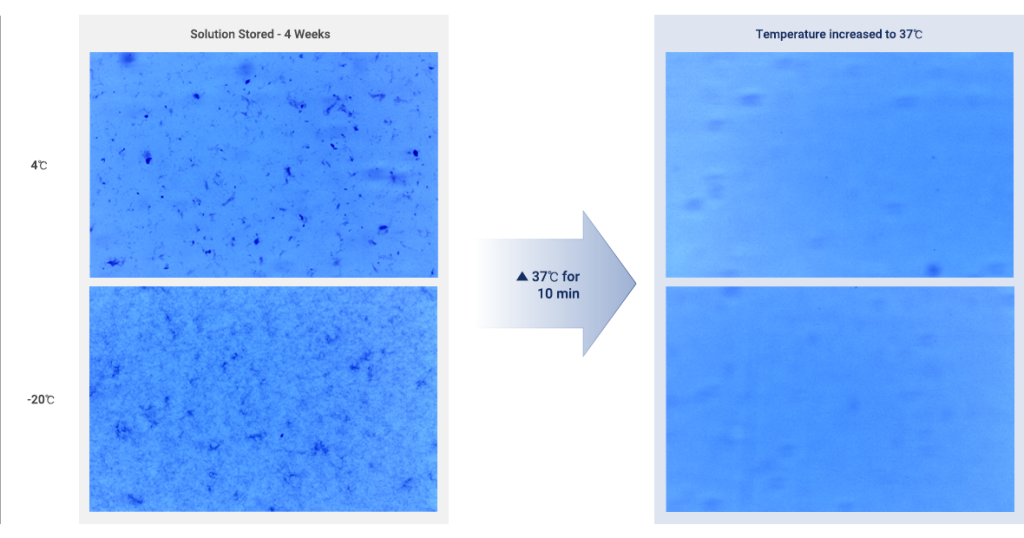 Solution Stored - 4 Weeks

4℃

-20℃

▲ 37℃ for 10 min

Temperature increased to 37℃